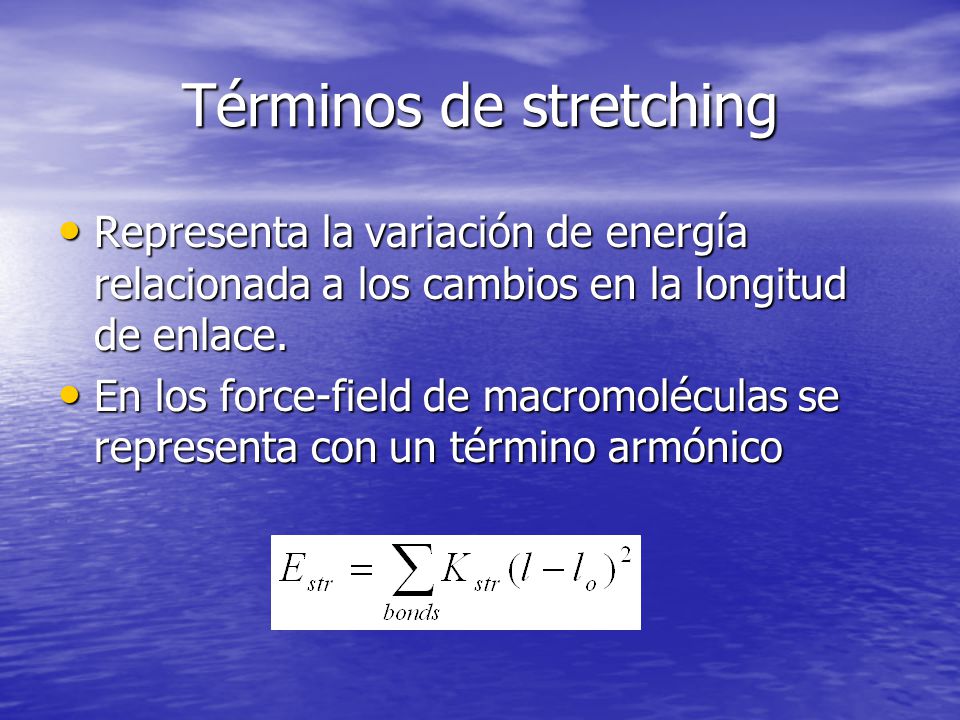 Términos de stretching

• Representa la variación de energía relacionada a los cambios en la longitud de enlace.

• En los force-field de macromoléculas se representa con un término armónico

$E_{str} = \sum_{bonds} K_{str}(l - l_o)^2$